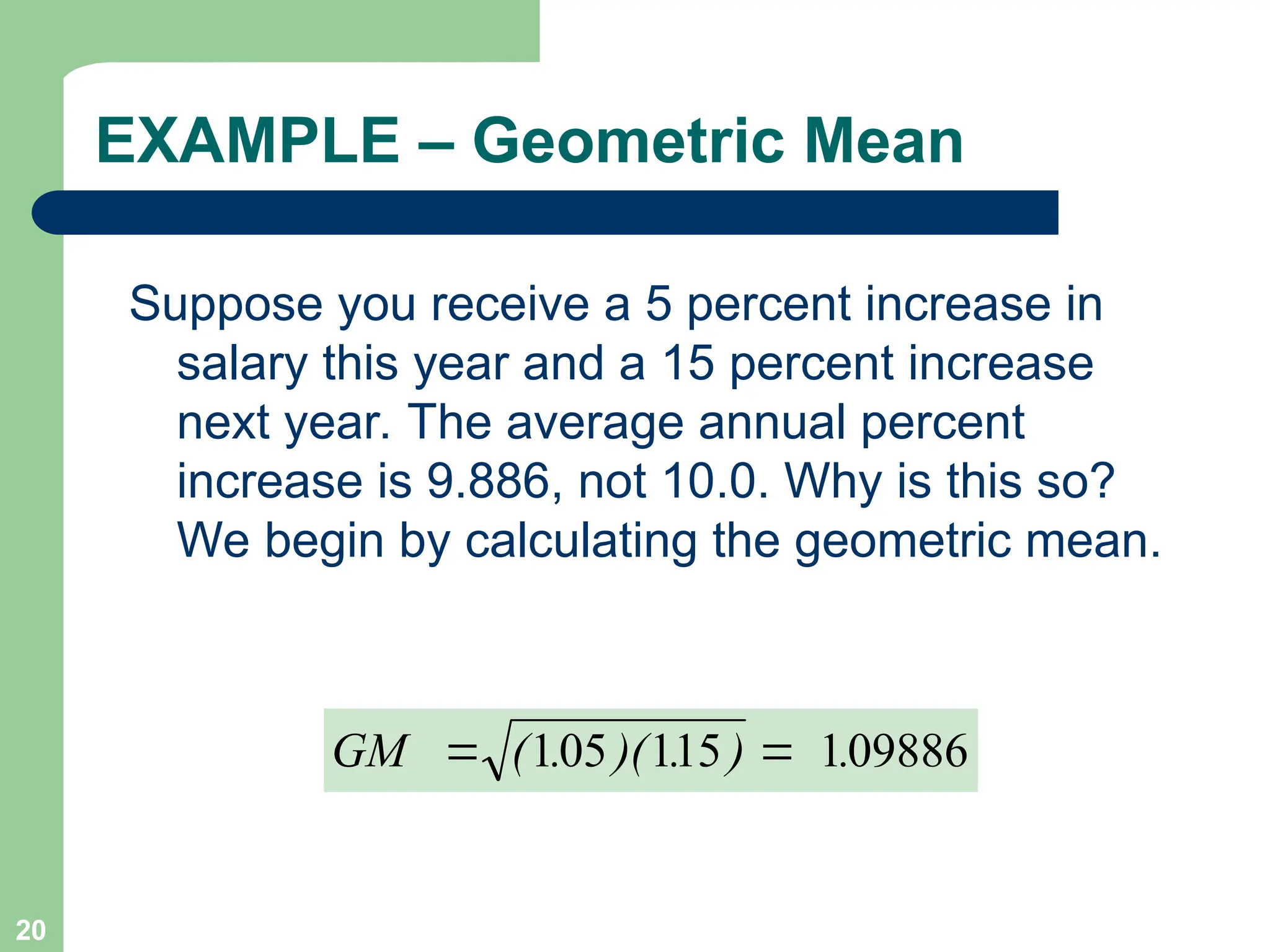 EXAMPLE – Geometric Mean

Suppose you receive a 5 percent increase in salary this year and a 15 percent increase next year. The average annual percent increase is 9.886, not 10.0. Why is this so? We begin by calculating the geometric mean.

$GM = \sqrt{(1.05)(1.15)} = 1.09886$

20